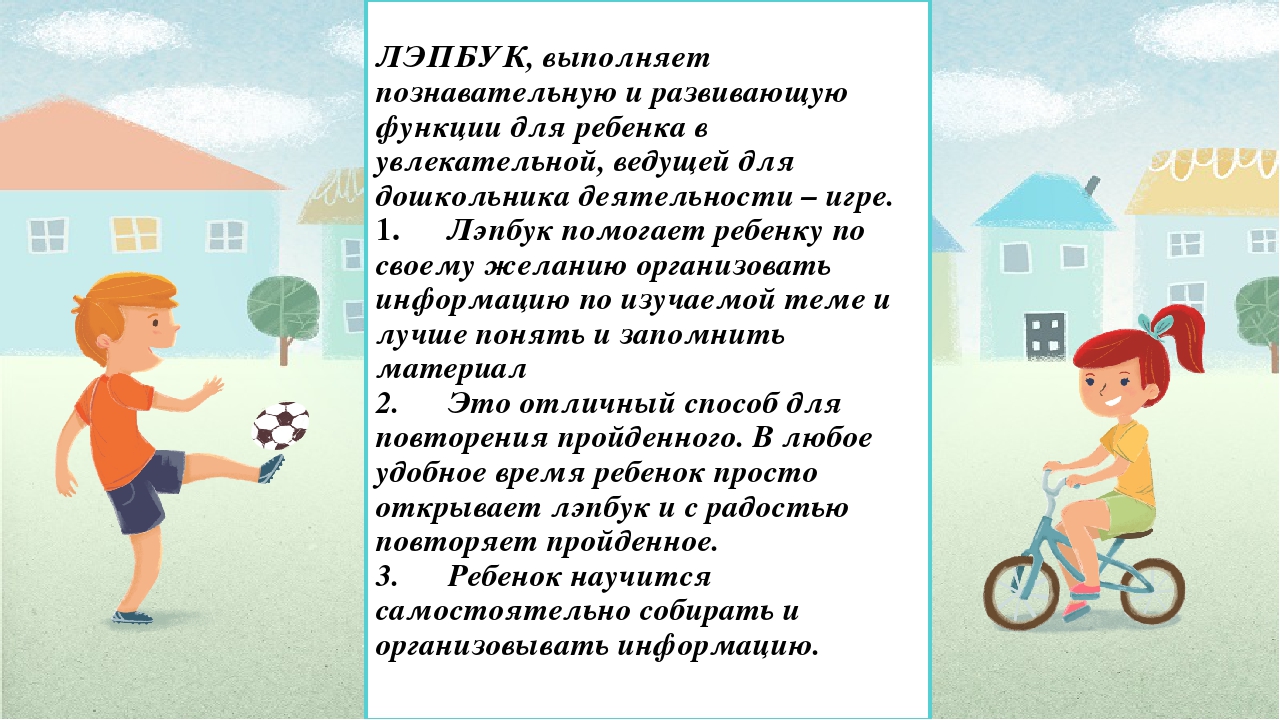 ЛЭПБУК, выполняет познавательную и развивающую функции для ребенка в увлекательной, ведущей для дошкольника деятельности – игре.
1. Лэпбук помогает ребенку по своему желанию организовать информацию по изучаемой теме и лучше понять и запомнить материал
2. Это отличный способ для повторения пройденного. В любое удобное время ребенок просто открывает лэпбук и с радостью повторяет пройденное.
3. Ребенок научится самостоятельно собирать и организовывать информацию.